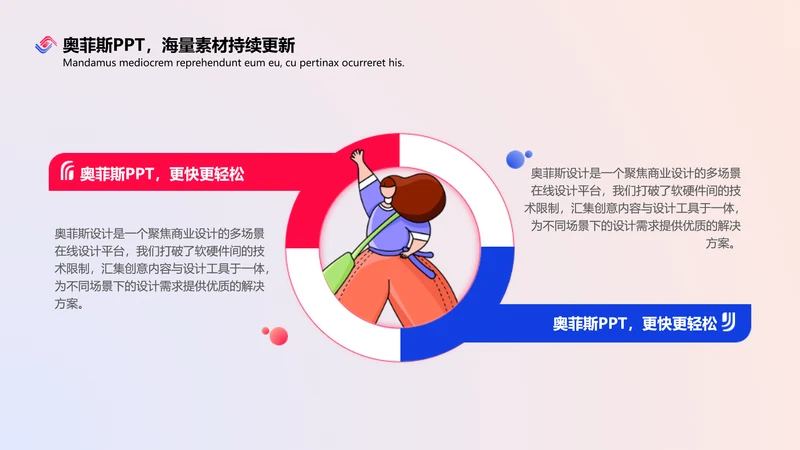 奥菲斯PPT，海量素材持续更新
Mandamus mediocrem reprehendunt eum eu, cu pertinax ocurreret his.

奥菲斯PPT，更快更轻松

奥菲斯设计是一个聚焦商业设计的多场景在线设计平台，我们打破了软硬件间的技术限制，汇集创意内容与设计工具于一体，为不同场景下的设计需求提供优质的解决方案。

奥菲斯设计是一个聚焦商业设计的多场景在线设计平台，我们打破了软硬件间的技术限制，汇集创意内容与设计工具于一体，为不同场景下的设计需求提供优质的解决方案。

奥菲斯PPT，更快更轻松